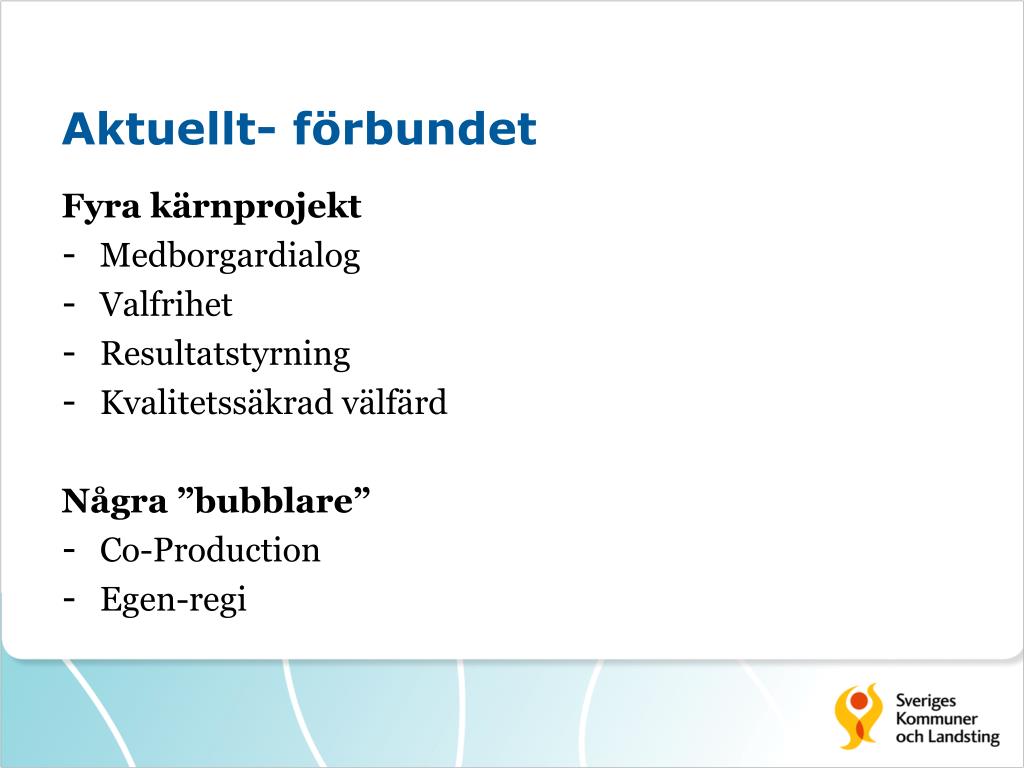 Aktuellt- förbundet

Fyra kärnprojekt
- Medborgardialog
- Valfrihet
- Resultatstyrning
- Kvalitetssäkrad välfärd

Några ”bubblare”
- Co-Production
- Egen-regi

Sveriges Kommuner och Landsting